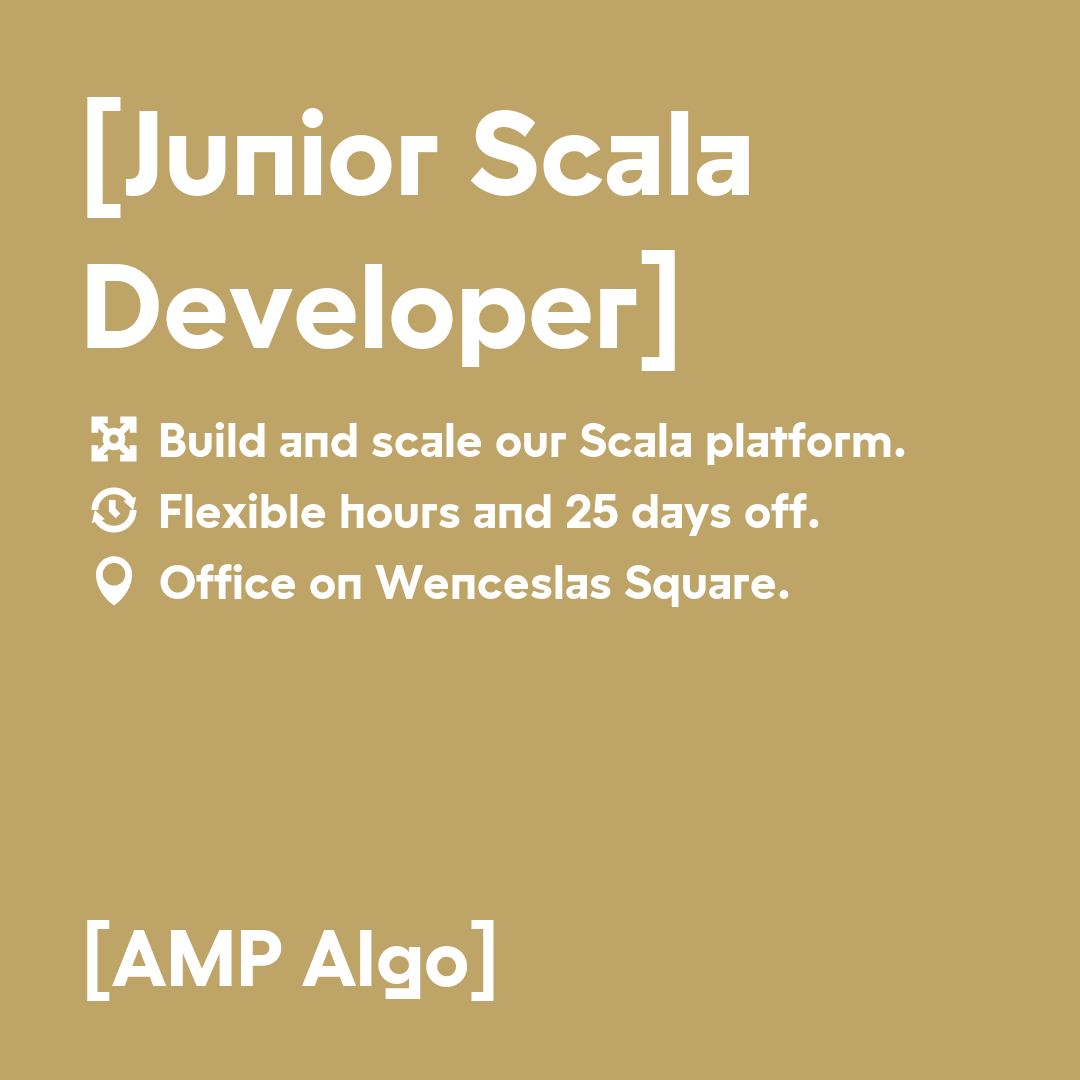 [Junior Scala Developer]

Build and scale our Scala platform.
Flexible hours and 25 days off.
Office on Wenceslas Square.

[AMP Algo]